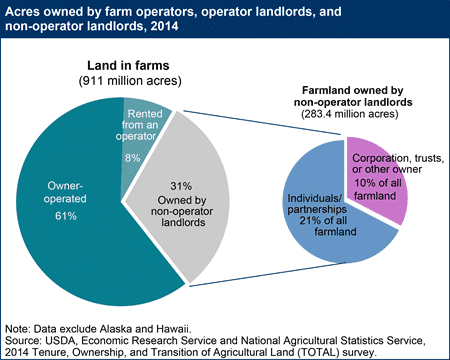 Acres owned by farm operators, operator landlords, and non-operator landlords, 2014

Land in farms
(911 million acres)

Rented from an operator
8%

Owner-operated
61%

31%
Owned by non-operator landlords

Farmland owned by non-operator landlords
(283.4 million acres)

Corporation, trusts, or other owner
10% of all farmland

Individuals/ partnerships
21% of all farmland

Note: Data exclude Alaska and Hawaii.
Source: USDA, Economic Research Service and National Agricultural Statistics Service, 2014 Tenure, Ownership, and Transition of Agricultural Land (TOTAL) survey.